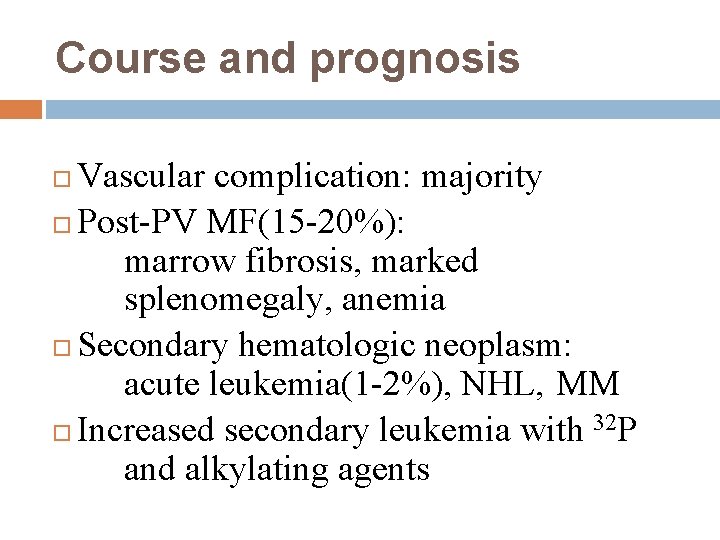 Course and prognosis

□ Vascular complication: majority
□ Post-PV MF(15-20%):
marrow fibrosis, marked splenomegaly, anemia
□ Secondary hematologic neoplasm:
acute leukemia(1-2%), NHL, MM
□ Increased secondary leukemia with $^{32}P$ and alkylating agents